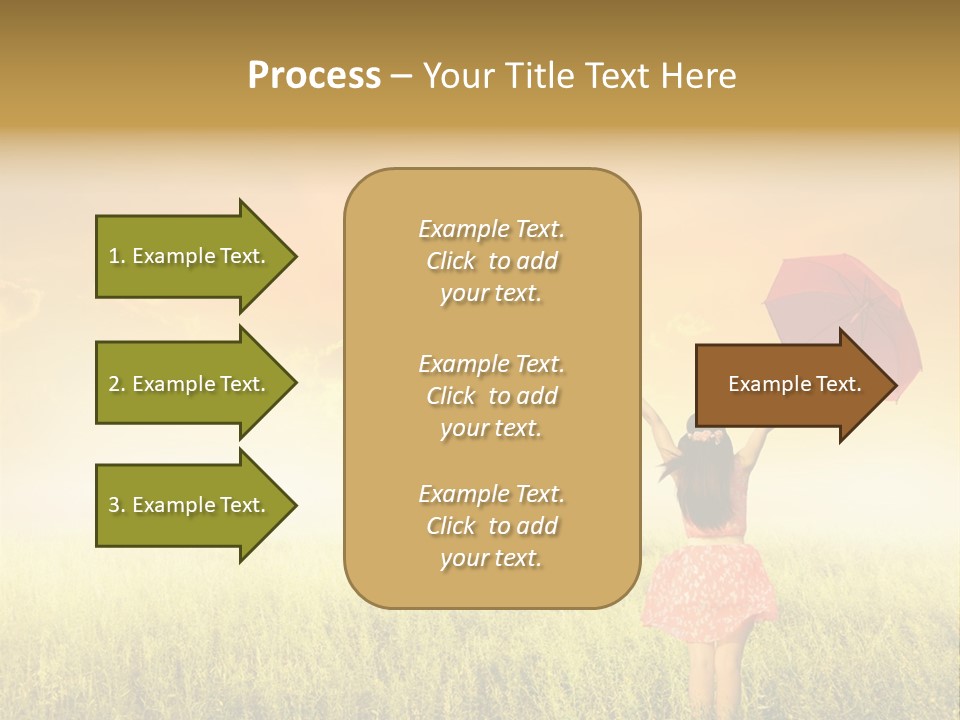 Process – Your Title Text Here

1. Example Text.

2. Example Text.

3. Example Text.

Example Text. Click to add your text.

Example Text. Click to add your text.

Example Text. Click to add your text.

Example Text.